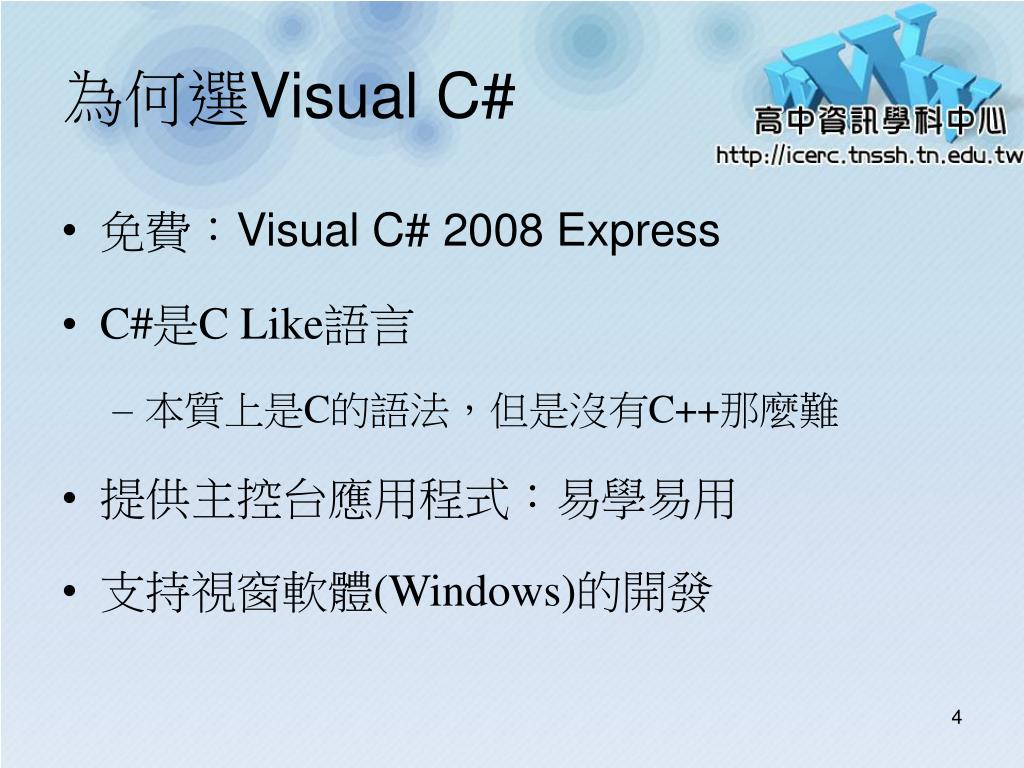 為何選Visual C#

WWW
高中資訊學科中心
http://icerc.tnssh.tn.edu.tw

• 免費：Visual C# 2008 Express
• C#是C Like語言
– 本質上是C的語法，但是沒有C++那麼難
• 提供主控台應用程式：易學易用
• 支持視窗軟體(Windows)的開發

4